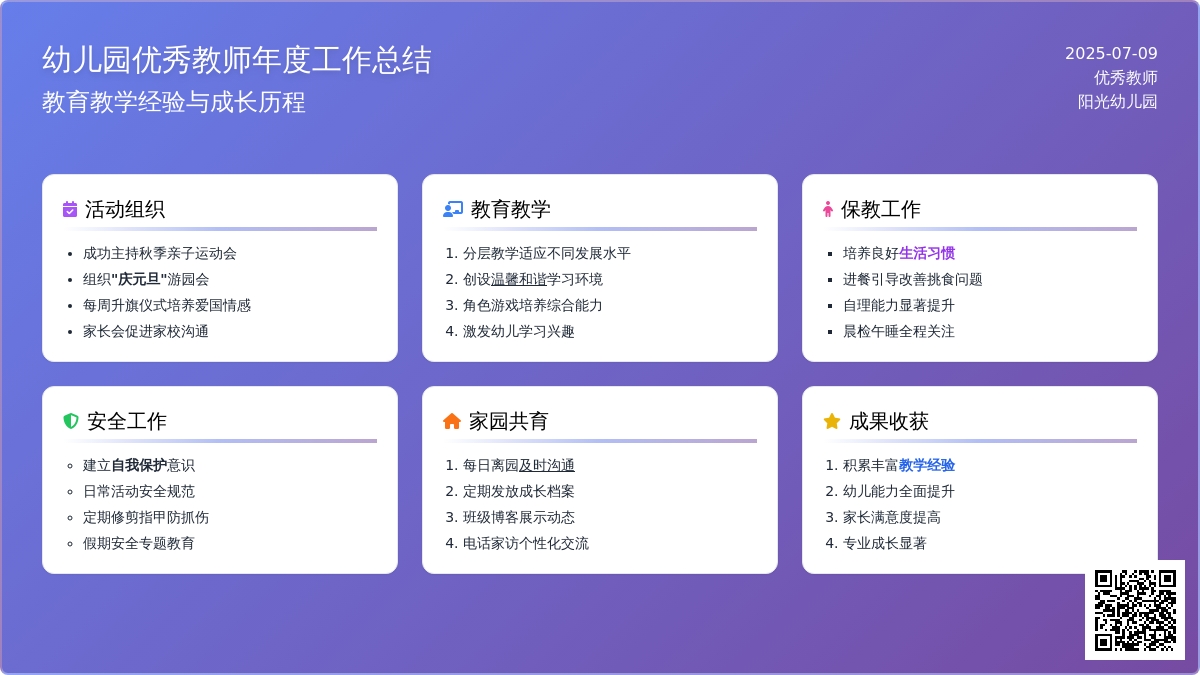 幼儿园优秀教师年度工作总结
教育教学经验与成长历程

2025-07-09
优秀教师
阳光幼儿园

活动组织
- 成功主持秋季亲子运动会
- 组织"庆元旦"游园会
- 每周升旗仪式培养爱国情感
- 家长会促进家校沟通

教育教学
1. 分层教学适应不同发展水平
2. 创设温馨和谐学习环境
3. 角色游戏培养综合能力
4. 激发幼儿学习兴趣

保教工作
- 培养良好生活习惯
- 进餐引导改善挑食问题
- 自理能力显著提升
- 晨检午睡全程关注

安全工作
- 建立自我保护意识
- 日常活动安全规范
- 定期修剪指甲防抓伤
- 假期安全专题教育

家园共育
1. 每日离园及时沟通
2. 定期发放成长档案
3. 班级博客展示动态
4. 电话家访个性化交流

成果收获
1. 积累丰富教学经验
2. 幼儿能力全面提升
3. 家长满意度提高
4. 专业成长显著